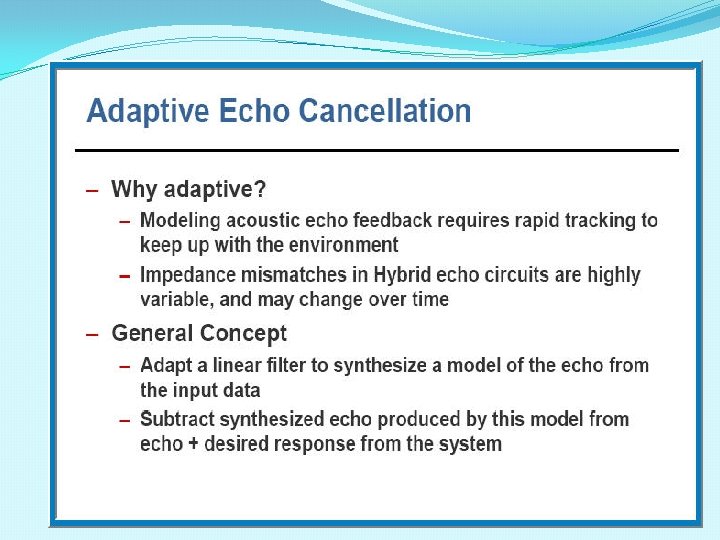 Adaptive Echo Cancellation

– Why adaptive?

– Modeling acoustic echo feedback requires rapid tracking to keep up with the environment

– Impedance mismatches in Hybrid echo circuits are highly variable, and may change over time

– General Concept

– Adapt a linear filter to synthesize a model of the echo from the input data

– Subtract synthesized echo produced by this model from echo + desired response from the system